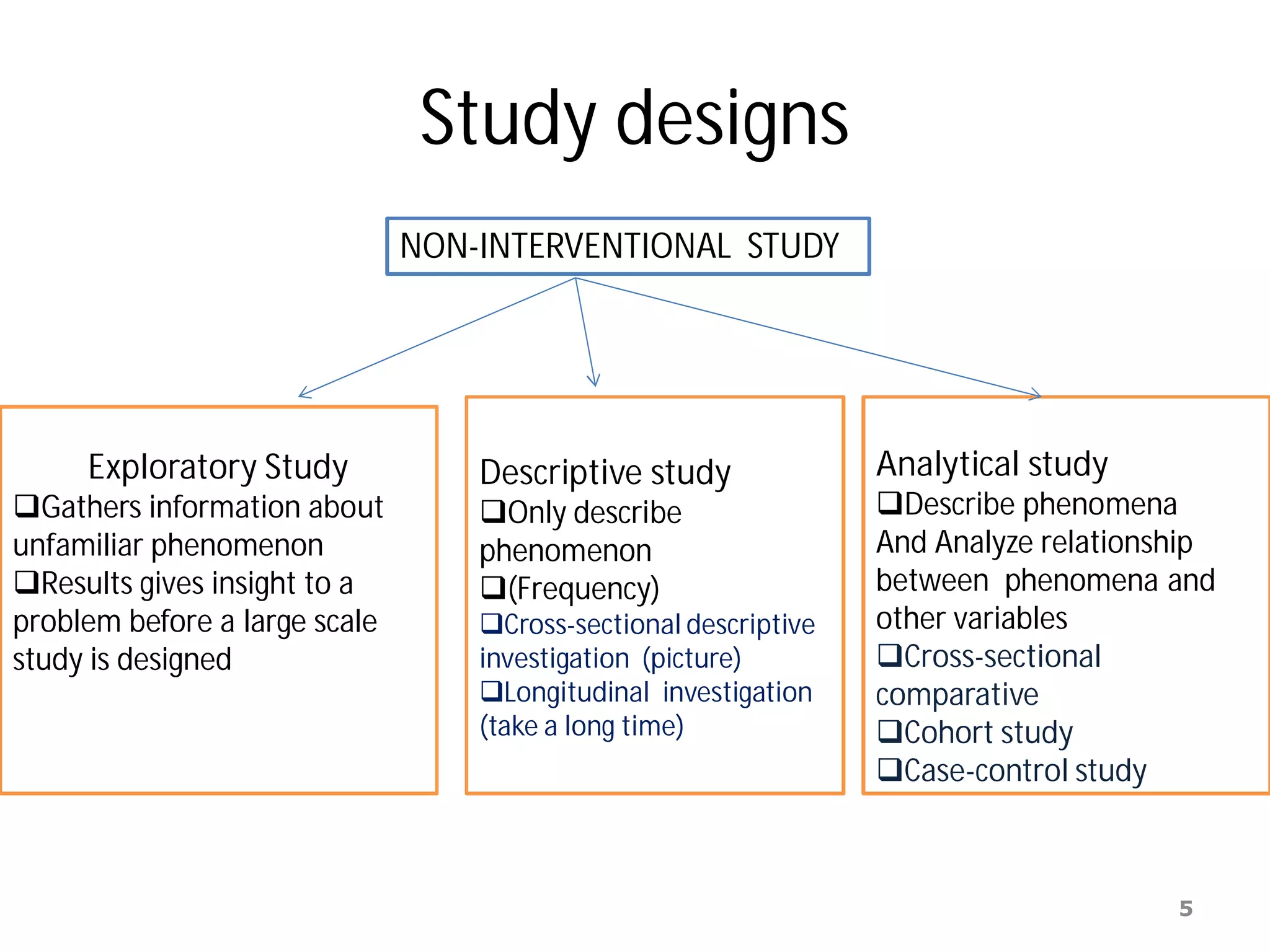 Study designs

NON-INTERVENTIONAL STUDY

Exploratory Study
❑Gathers information about unfamiliar phenomenon
❑Results gives insight to a problem before a large scale study is designed

Descriptive study
❑Only describe phenomenon
❑(Frequency)
❑Cross-sectional descriptive investigation (picture)
❑Longitudinal investigation (take a long time)

Analytical study
❑Describe phenomena And Analyze relationship between phenomena and other variables
❑Cross-sectional comparative
❑Cohort study
❑Case-control study

5